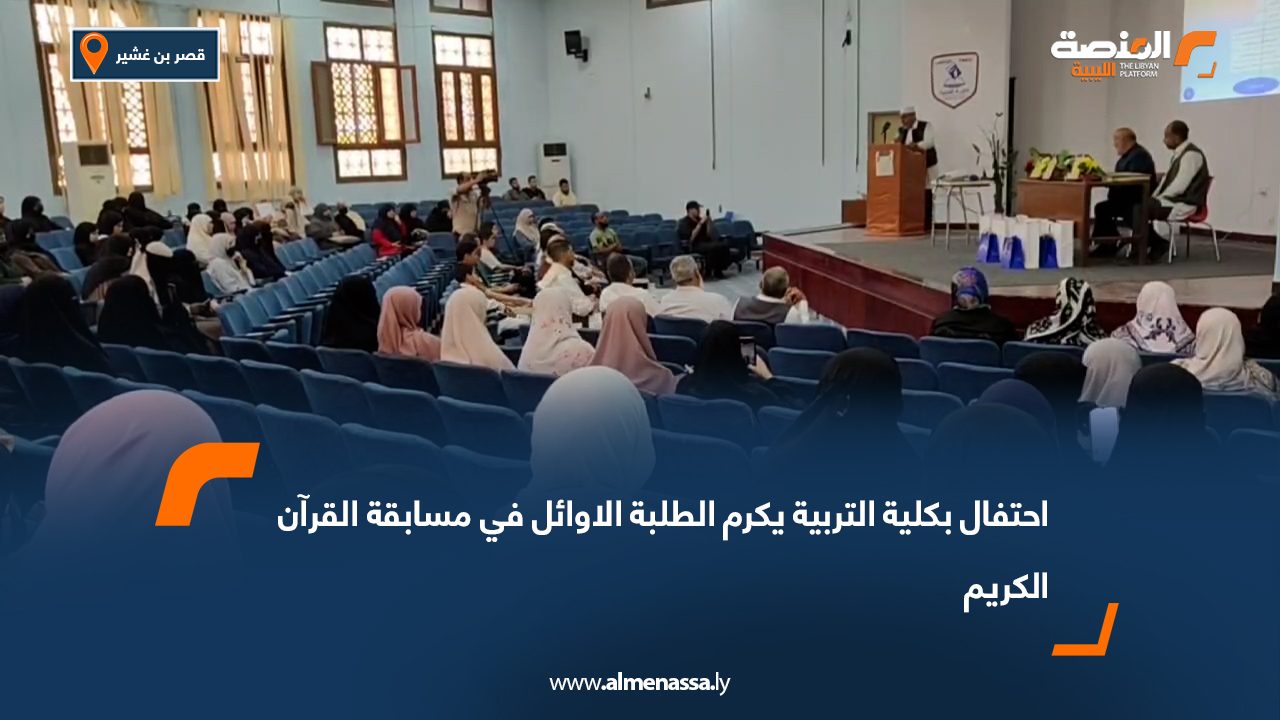 قصر بن غشير

المنصة الليبية
THE LIBYAN PLATFORM

احتفال بكلية التربية يكرم الطلبة الاوائل في مسابقة القرآن الكريم

www.almenassa.ly